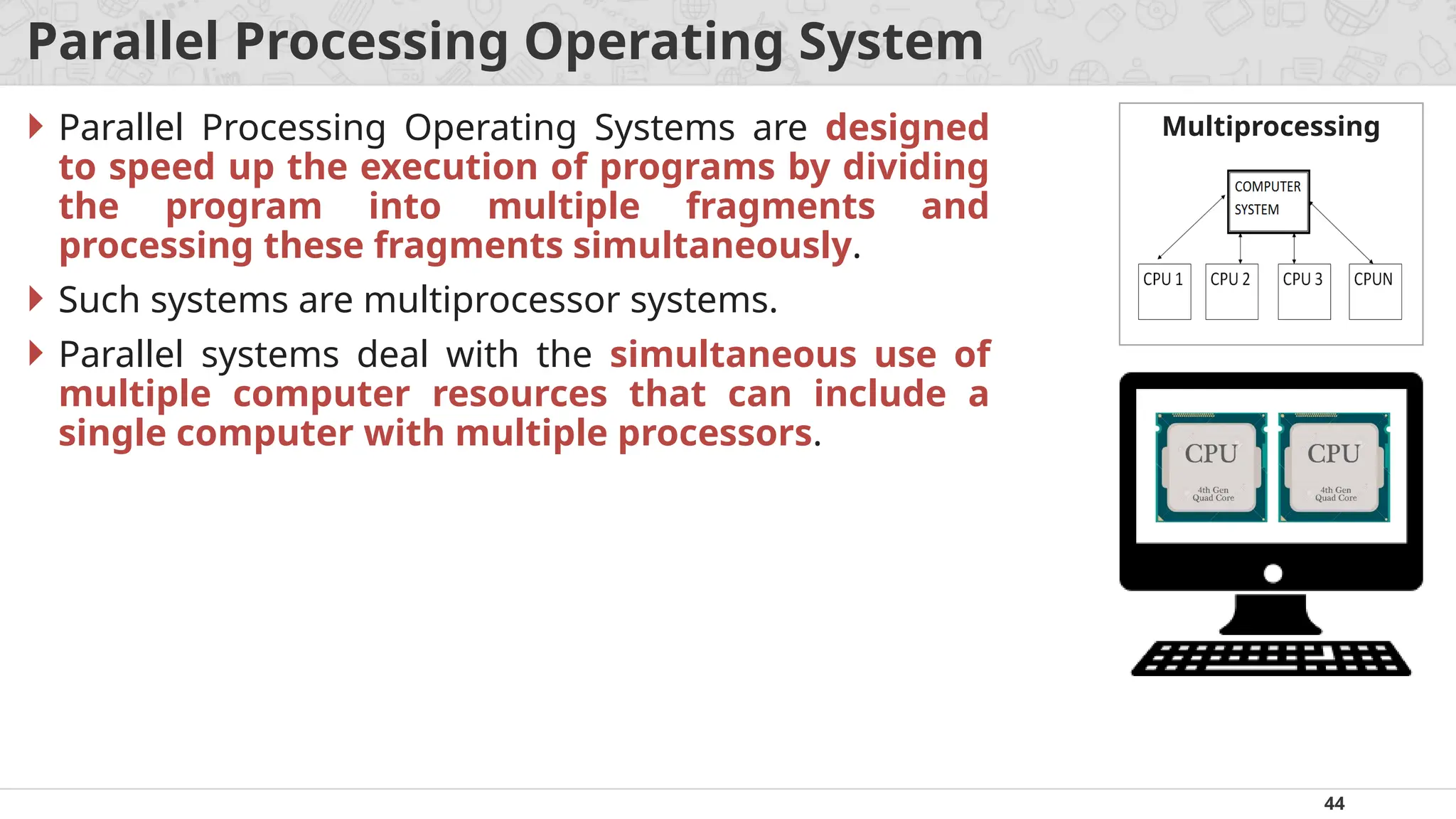 Parallel Processing Operating System

Parallel Processing Operating Systems are designed to speed up the execution of programs by dividing the program into multiple fragments and processing these fragments simultaneously.

Such systems are multiprocessor systems.

Parallel systems deal with the simultaneous use of multiple computer resources that can include a single computer with multiple processors.

Multiprocessing

COMPUTER SYSTEM

CPU 1

CPU 2

CPU 3

CPUN

CPU
4th Gen
Quad Core

CPU
4th Gen
Quad Core

44